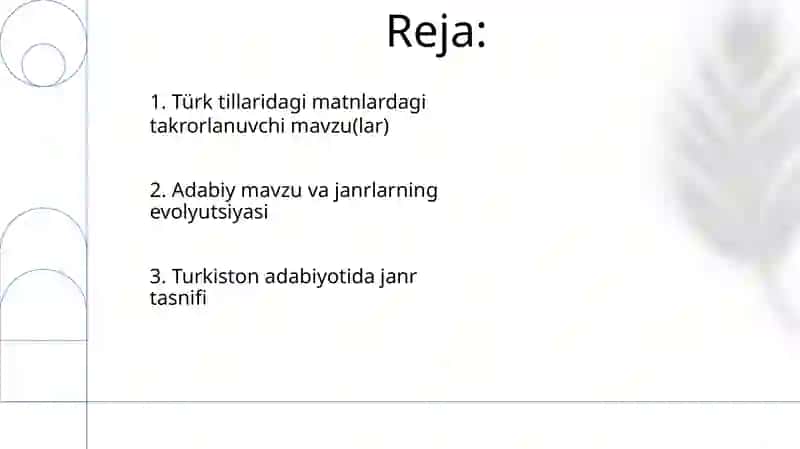 Reja:

1. Türk tillaridagi matnlardagi takrorlanuvchi mavzu(lar)

2. Adabiy mavzu va janrlarning evolyutsiyasi

3. Turkiston adabiyotida janr tasnifi